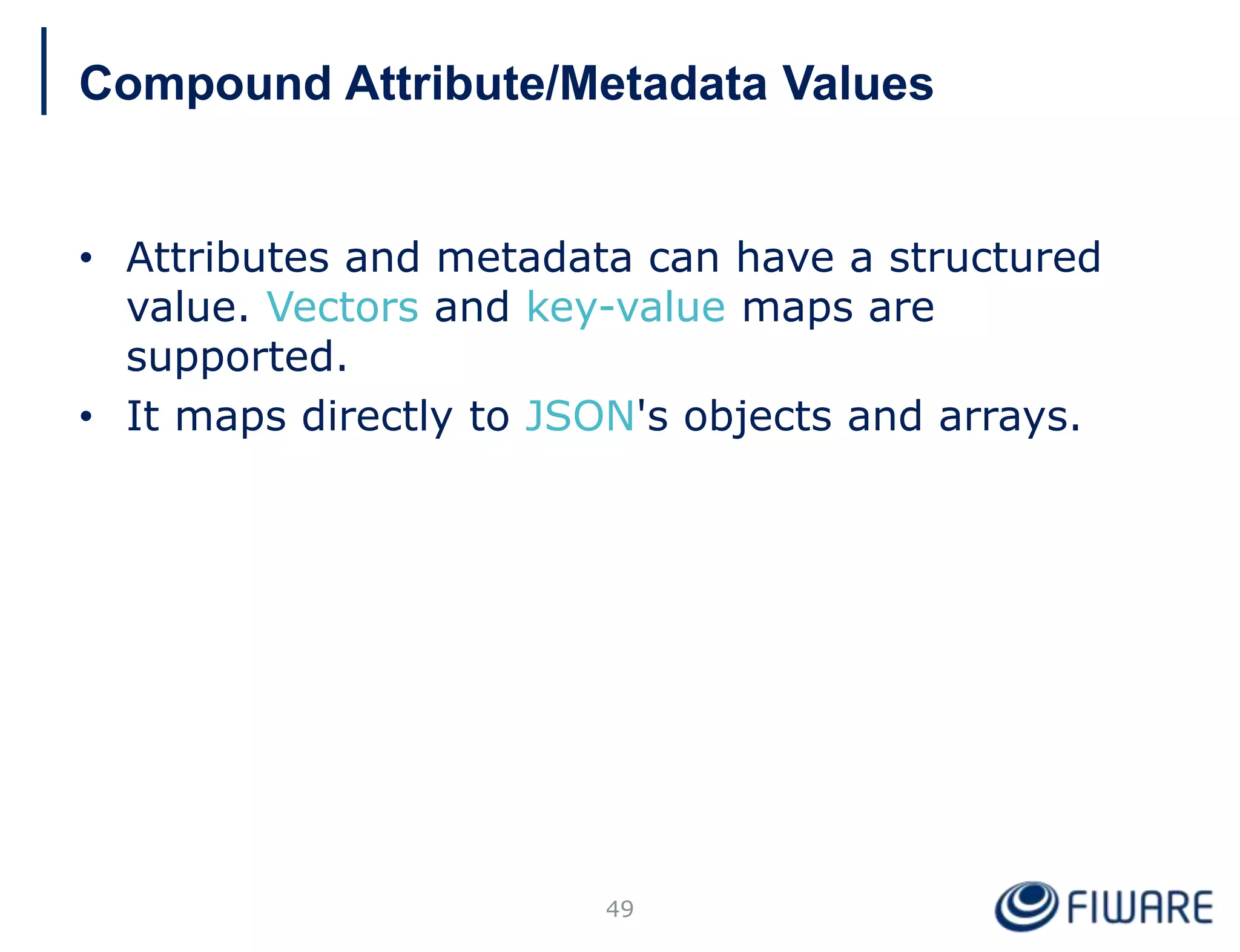 Compound Attribute/Metadata Values

• Attributes and metadata can have a structured value. Vectors and key-value maps are supported.
• It maps directly to JSON's objects and arrays.

49

FIWARE